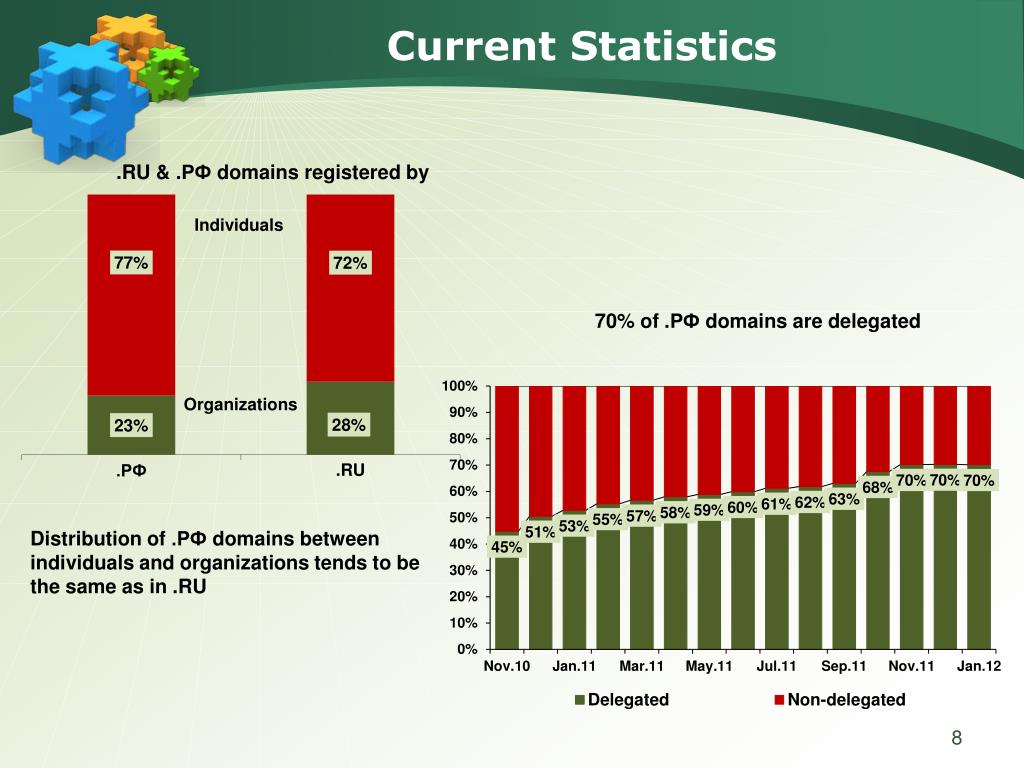 Current Statistics

.RU & .РФ domains registered by

Individuals

77%

72%

Organizations

23%

28%

.РФ

.RU

Distribution of .РФ domains between individuals and organizations tends to be the same as in .RU

70% of .РФ domains are delegated

100%
90%
80%
70%
60%
50%
40%
30%
20%
10%
0%

45% 51% 53% 55% 57% 58% 59% 60% 61% 62% 63% 68% 70% 70% 70%

Nov.10 Jan.11 Mar.11 May.11 Jul.11 Sep.11 Nov.11 Jan.12

Delegated Non-delegated

8